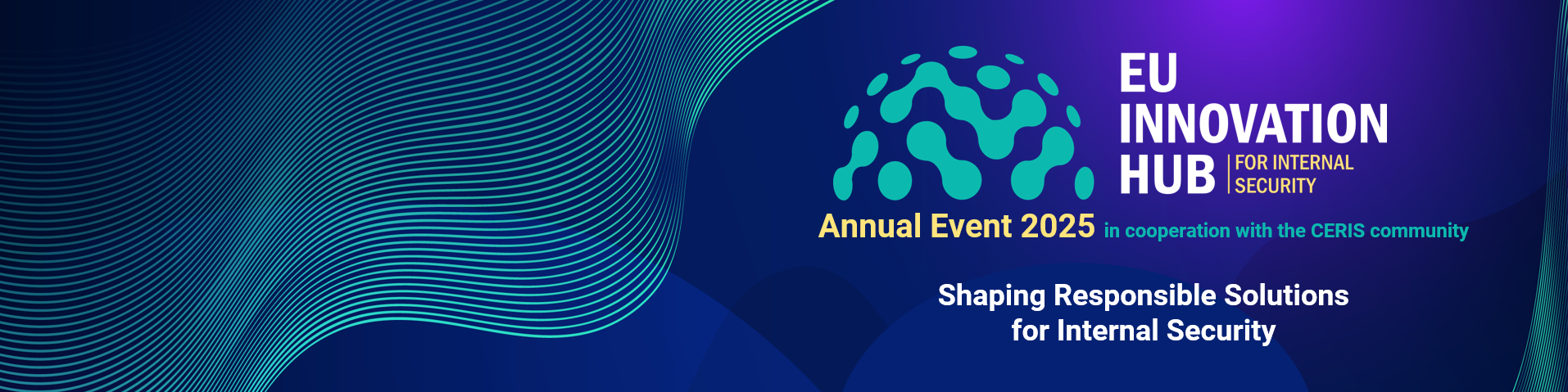 EU INNOVATION HUB FOR INTERNAL SECURITY

Annual Event 2025 in cooperation with the CERIS community

Shaping Responsible Solutions for Internal Security